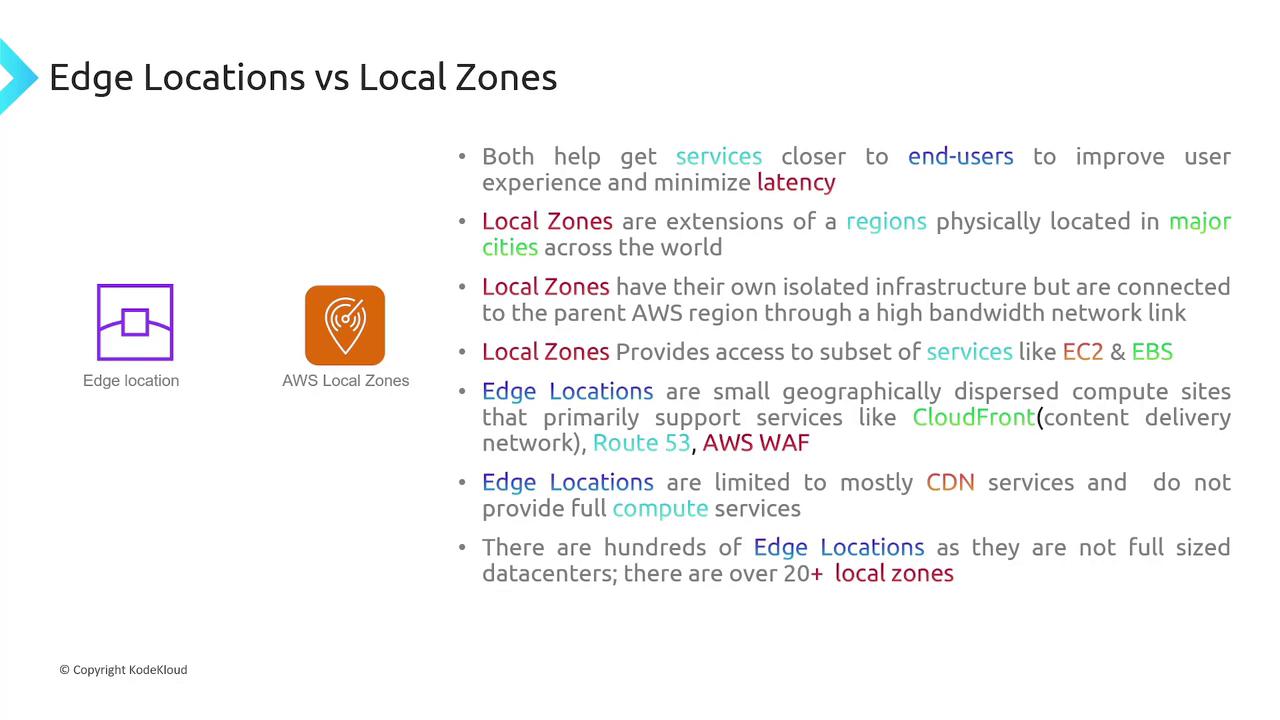 Edge Locations vs Local Zones

Edge location

AWS Local Zones

• Both help get services closer to end-users to improve user experience and minimize latency

• Local Zones are extensions of a regions physically located in major cities across the world

• Local Zones have their own isolated infrastructure but are connected to the parent AWS region through a high bandwidth network link

• Local Zones Provides access to subset of services like EC2 & EBS

• Edge Locations are small geographically dispersed compute sites that primarily support services like CloudFront(content delivery network), Route 53, AWS WAF

• Edge Locations are limited to mostly CDN services and do not provide full compute services

• There are hundreds of Edge Locations as they are not full sized datacenters; there are over 20+ local zones

© Copyright KodeKloud